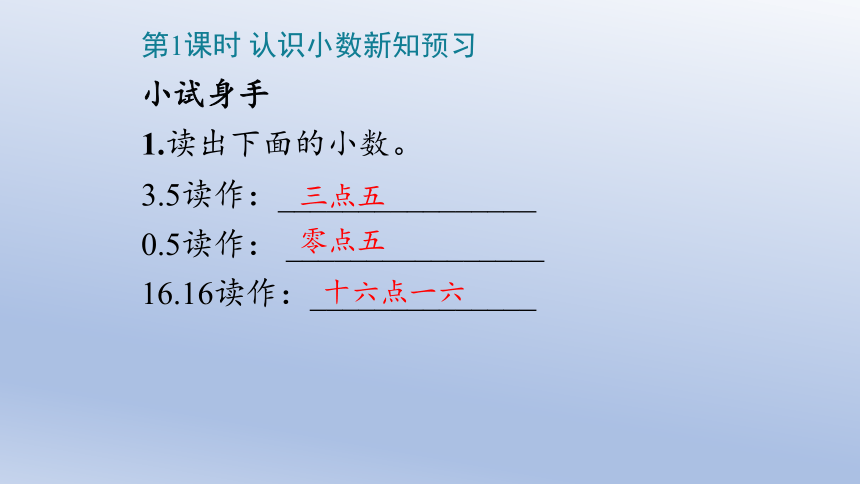 第1课时 认识小数新知预习

小试身手

1.读出下面的小数。

3.5读作：三点五

0.5读作：零点五

16.16读作：十六点一六